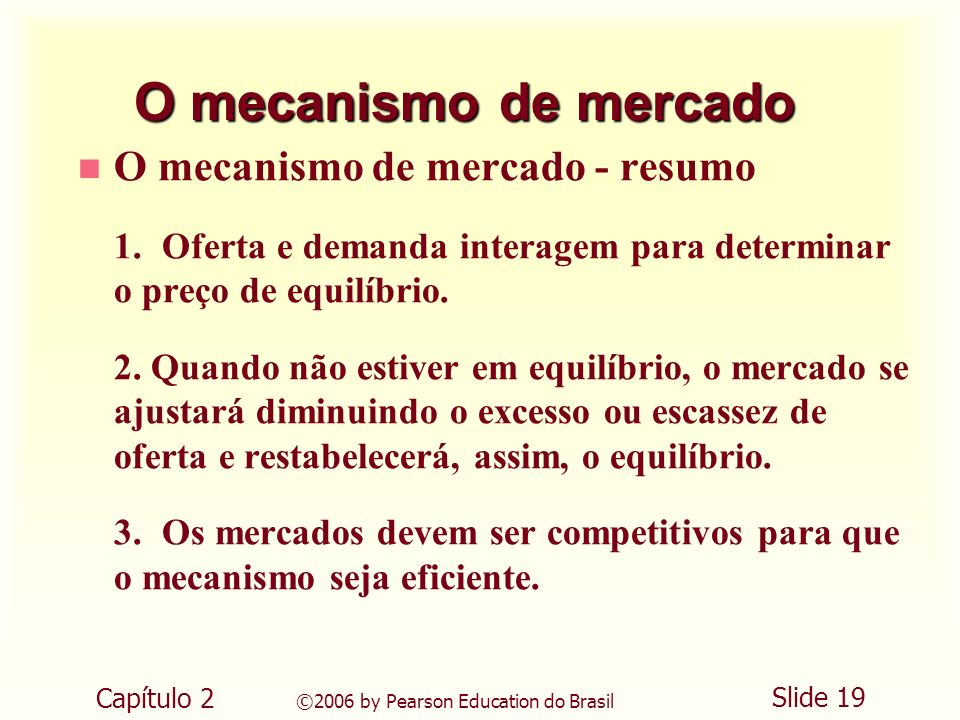 O mecanismo de mercado

O mecanismo de mercado - resumo

1. Oferta e demanda interagem para determinar o preço de equilíbrio.

2. Quando não estiver em equilíbrio, o mercado se ajustará diminuindo o excesso ou escassez de oferta e restabelecerá, assim, o equilíbrio.

3. Os mercados devem ser competitivos para que o mecanismo seja eficiente.

Capítulo 2 ©2006 by Pearson Education do Brasil Slide 19